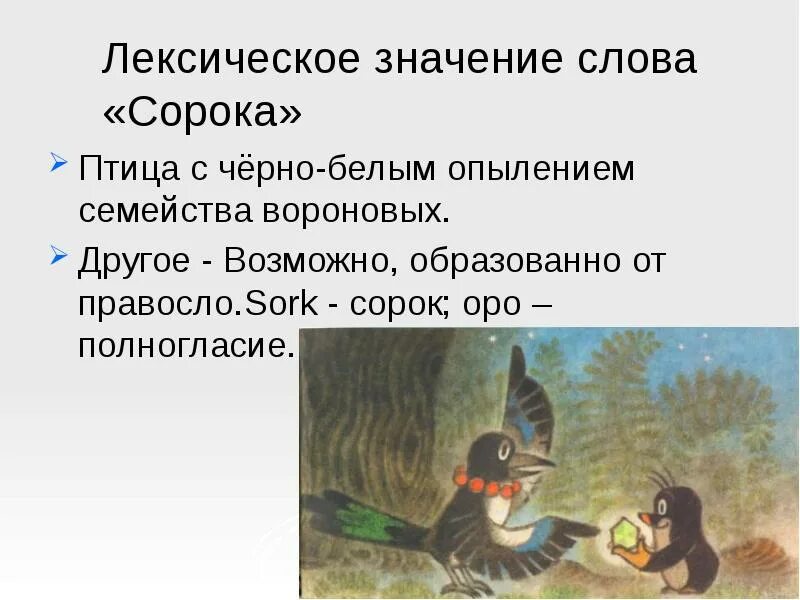 Лексическое значение слова «Сорока»

Птица с чёрно-белым опылением семейства вороновых.

Другое - Возможно, образованно от правосло.Sork - сорок; оро – полногласие.